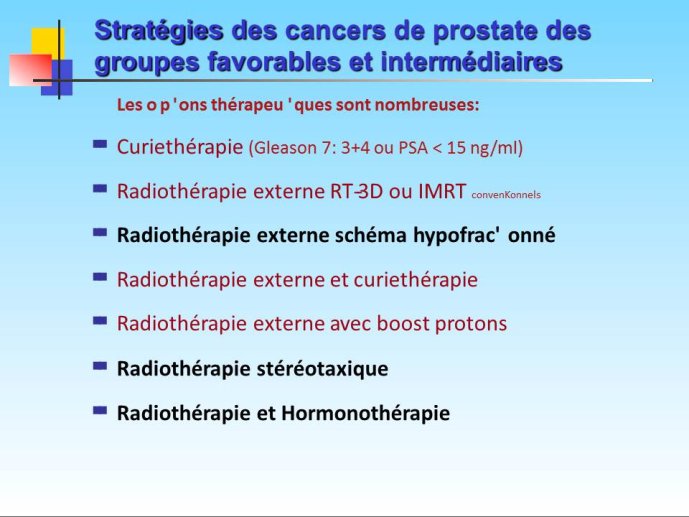 Stratégies des cancers de prostate des groupes favorables et intermédiaires

Les o p ' ons thérapeu ' ques sont nombreuses:

Curiethérapie (Gleason 7: 3+4 ou PSA < 15 ng/ml)

Radiothérapie externe RT-3D ou IMRT convenKonnels

Radiothérapie externe schéma hypofrac' onné

Radiothérapie externe et curiethérapie

Radiothérapie externe avec boost protons

Radiothérapie stéréotaxique

Radiothérapie et Hormonothérapie